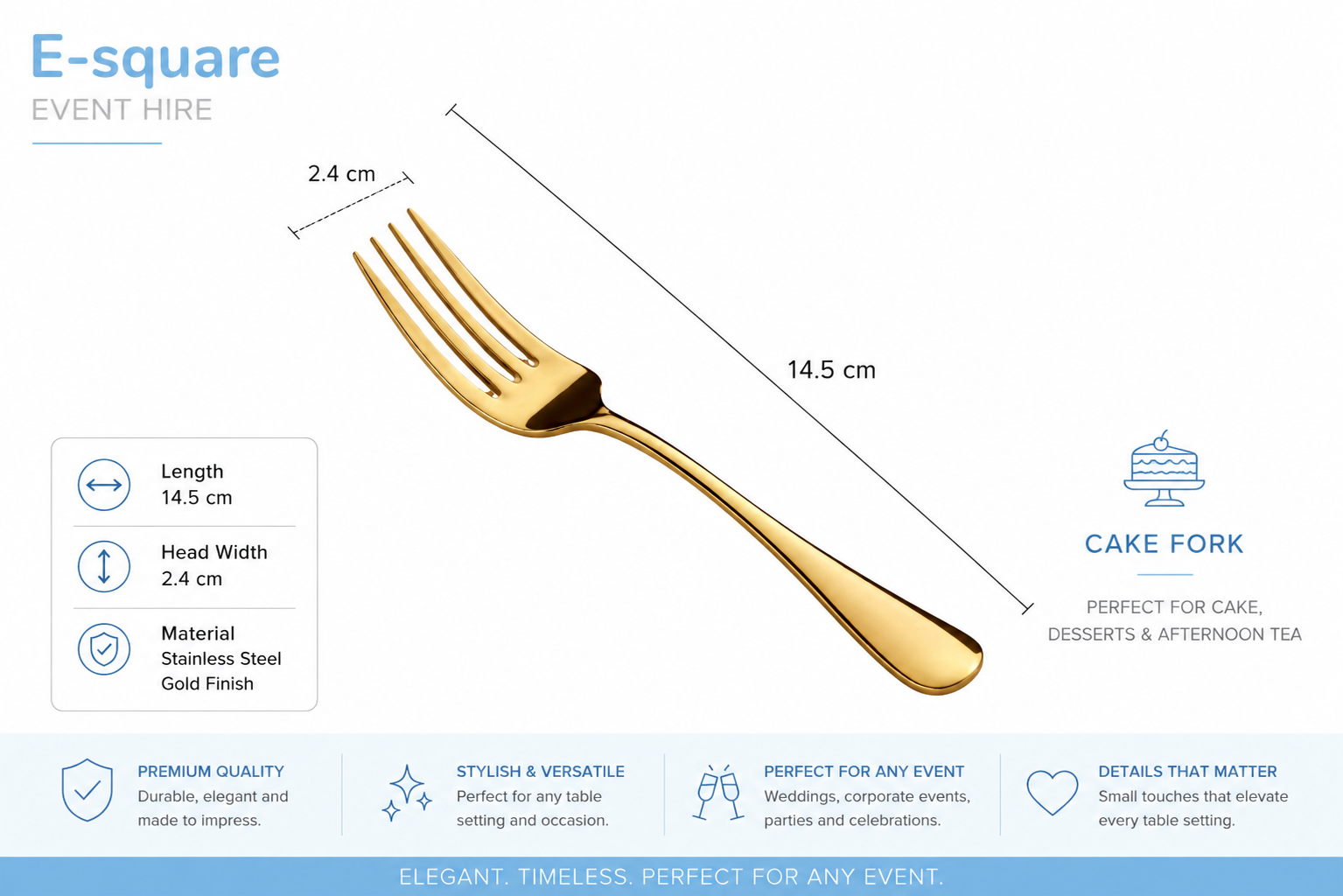 E-square
EVENT HIRE

2.4 cm

14.5 cm

Length
14.5 cm

Head Width
2.4 cm

Material
Stainless Steel
Gold Finish

CAKE FORK

PERFECT FOR CAKE, DESSERTS & AFTERNOON TEA

PREMIUM QUALITY
Durable, elegant and made to impress.

STYLISH & VERSATILE
Perfect for any table setting and occasion.

PERFECT FOR ANY EVENT
Weddings, corporate events, parties and celebrations.

DETAILS THAT MATTER
Small touches that elevate every table setting.

ELEGANT. TIMELESS. PERFECT FOR ANY EVENT.